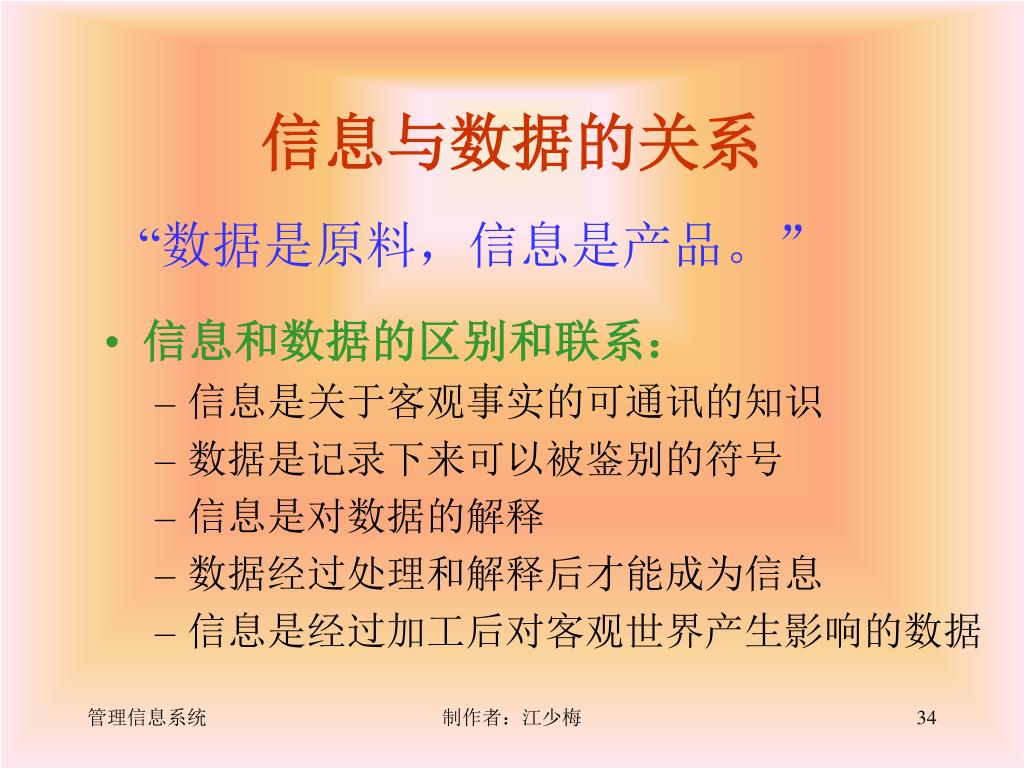 信息与数据的关系

“数据是原料，信息是产品。”

• 信息和数据的区别和联系：
– 信息是关于客观事实的可通讯的知识
– 数据是记录下来可以被鉴别的符号
– 信息是对数据的解释
– 数据经过处理和解释后才能成为信息
– 信息是经过加工后对客观世界产生影响的数据

管理信息系统

制作者：江少梅

34